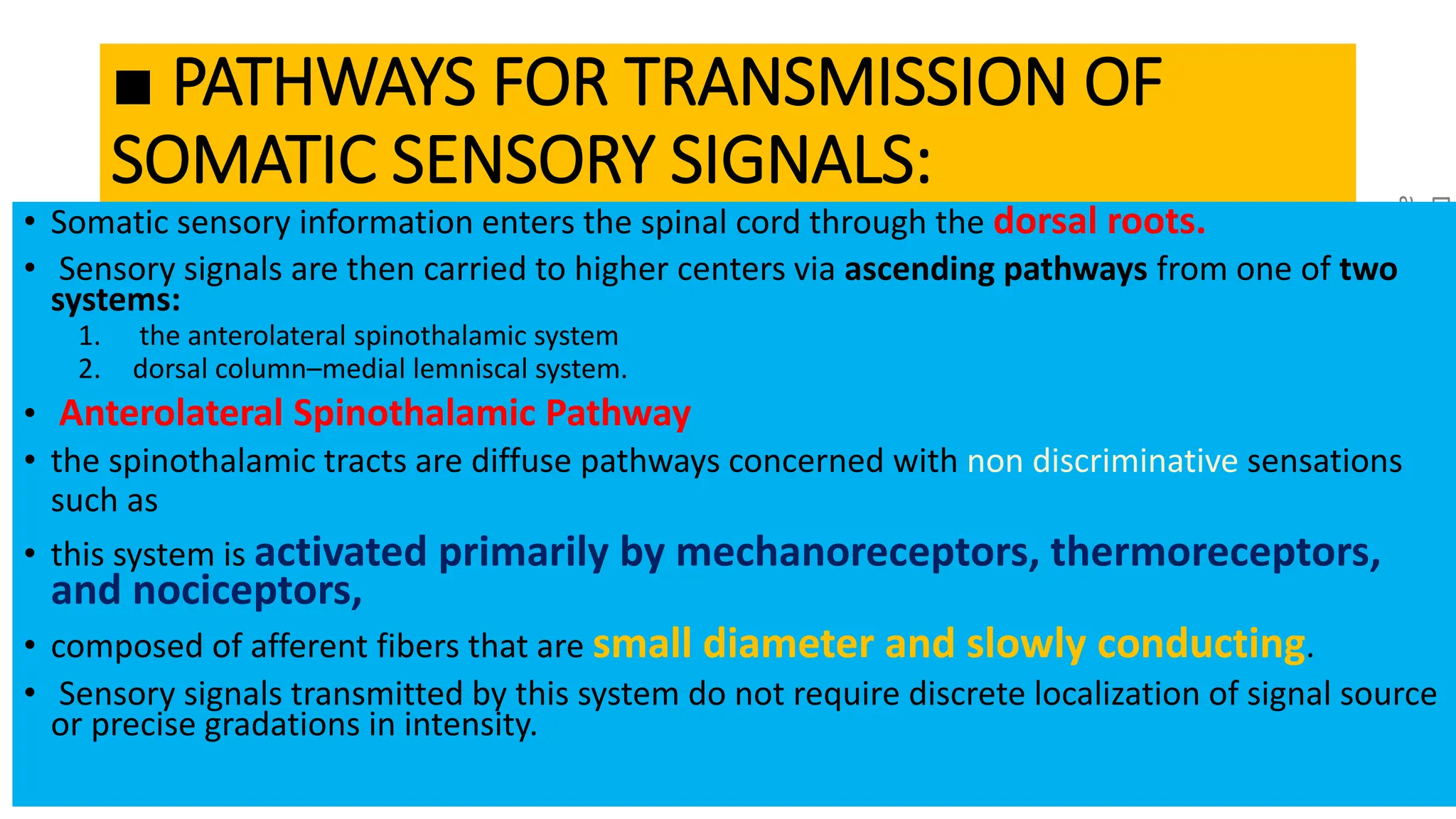 ■ PATHWAYS FOR TRANSMISSION OF SOMATIC SENSORY SIGNALS:

• Somatic sensory information enters the spinal cord through the dorsal roots.

• Sensory signals are then carried to higher centers via ascending pathways from one of two systems:

1. the anterolateral spinothalamic system
2. dorsal column–medial lemniscal system.

• Anterolateral Spinothalamic Pathway

• the spinothalamic tracts are diffuse pathways concerned with non discriminative sensations such as

• this system is activated primarily by mechanoreceptors, thermoreceptors, and nociceptors,

• composed of afferent fibers that are small diameter and slowly conducting.

• Sensory signals transmitted by this system do not require discrete localization of signal source or precise gradations in intensity.